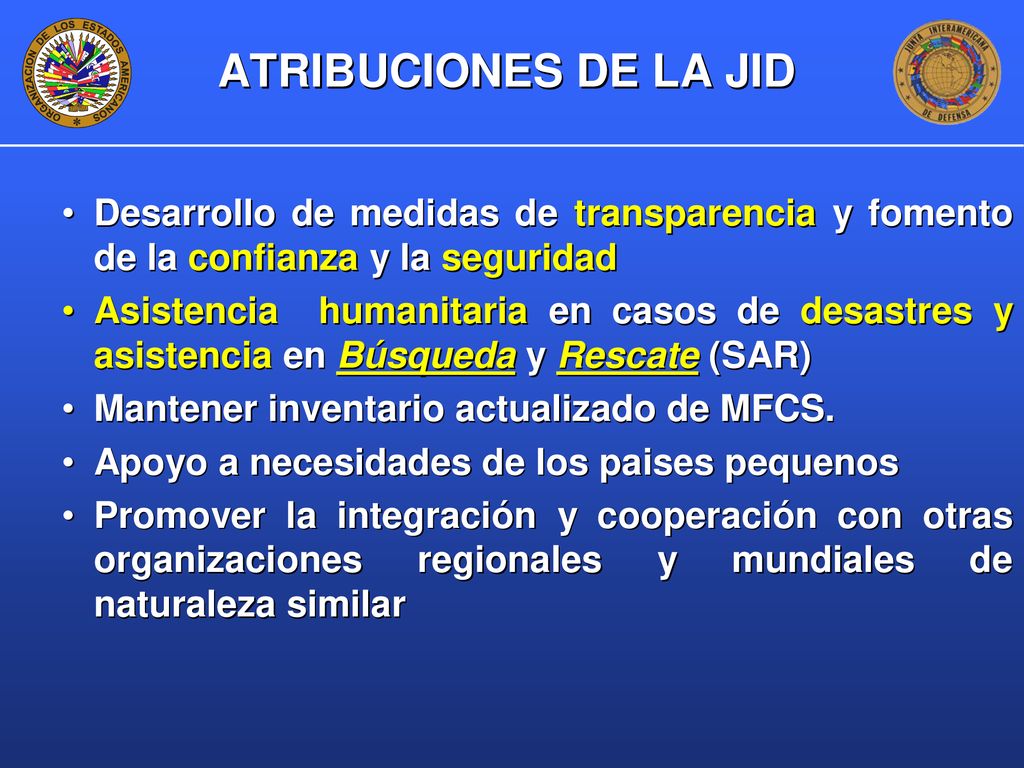 ORGANIZACION DE LOS ESTADOS AMERICANOS

ATRIBUCIONES DE LA JID

JUNTA INTERAMERICANA DE DEFENSA

• Desarrollo de medidas de transparencia y fomento de la confianza y la seguridad

• Asistencia humanitaria en casos de desastres y asistencia en Búsqueda y Rescate (SAR)

• Mantener inventario actualizado de MFCS.

• Apoyo a necesidades de los paises pequenos

• Promover la integración y cooperación con otras organizaciones regionales y mundiales de naturaleza similar